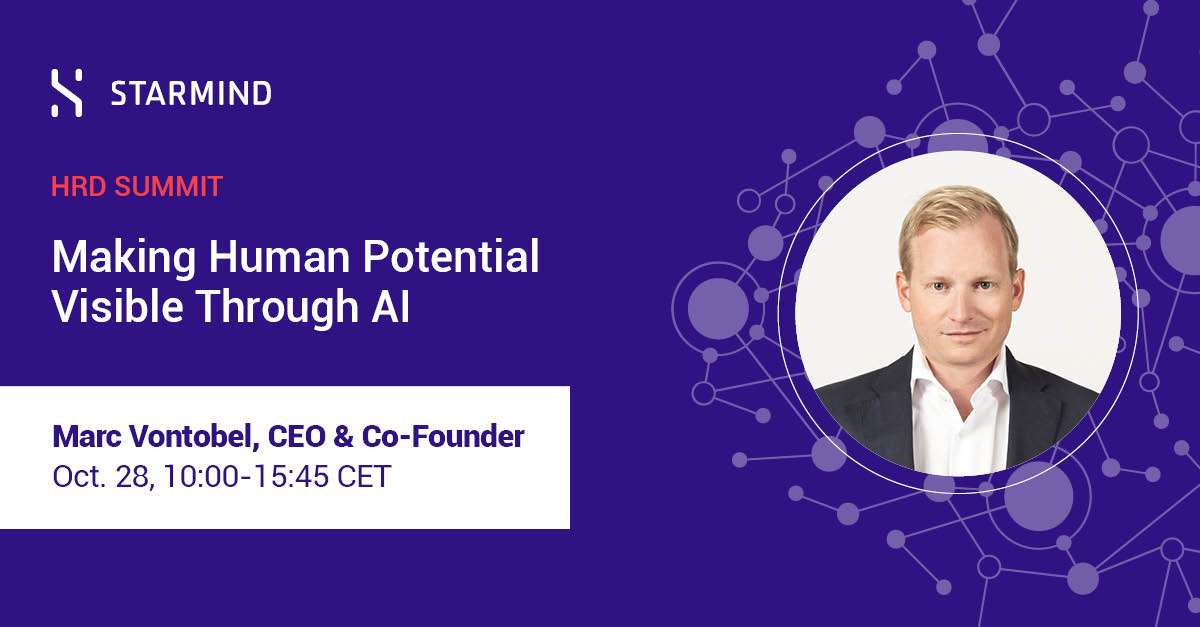 STARMIND

HRD SUMMIT

Making Human Potential Visible Through AI

Marc Vontobel, CEO & Co-Founder
Oct. 28, 10:00-15:45 CET